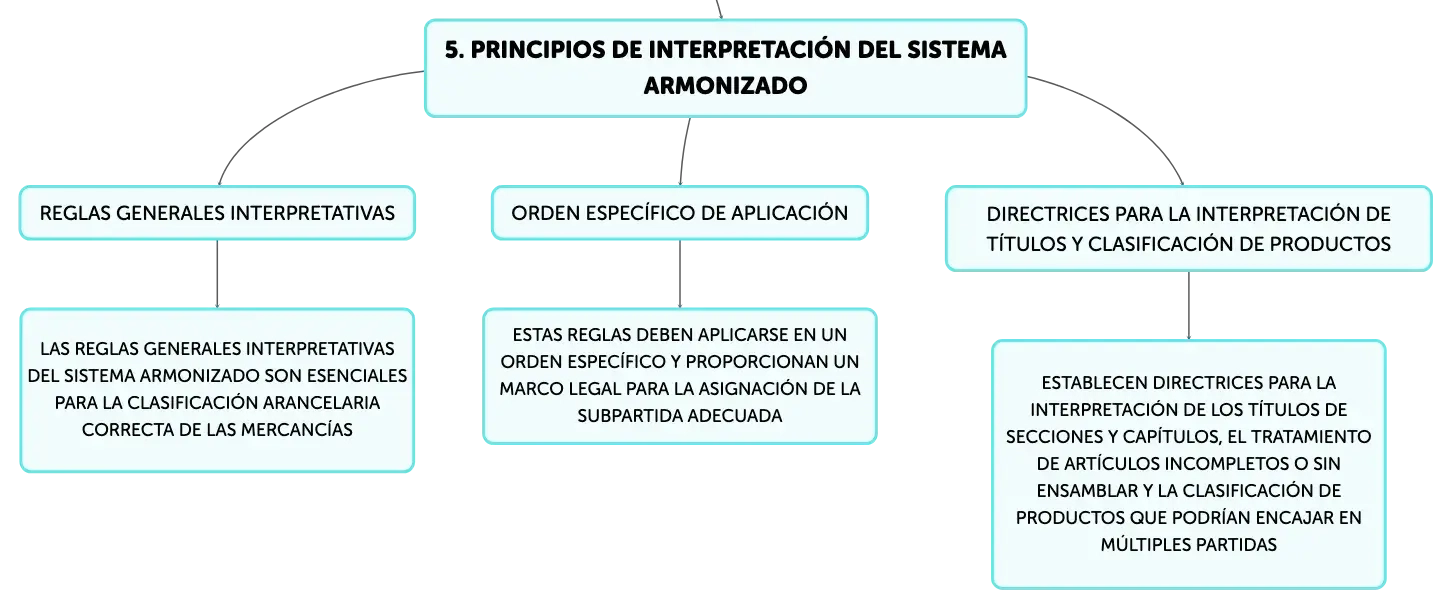 5. PRINCIPIOS DE INTERPRETACIÓN DEL SISTEMA ARMONIZADO

REGLAS GENERALES INTERPRETATIVAS

LAS REGLAS GENERALES INTERPRETATIVAS DEL SISTEMA ARMONIZADO SON ESENCIALES PARA LA CLASIFICACIÓN ARANCELARIA CORRECTA DE LAS MERCANCÍAS

ORDEN ESPECÍFICO DE APLICACIÓN

ESTAS REGLAS DEBEN APLICARSE EN UN ORDEN ESPECÍFICO Y PROPORCIONAN UN MARCO LEGAL PARA LA ASIGNACIÓN DE LA SUBPARTIDA ADECUADA

DIRECTRICES PARA LA INTERPRETACIÓN DE TÍTULOS Y CLASIFICACIÓN DE PRODUCTOS

ESTABLECEN DIRECTRICES PARA LA INTERPRETACIÓN DE LOS TÍTULOS DE SECCIONES Y CAPÍTULOS, EL TRATAMIENTO DE ARTÍCULOS INCOMPLETOS O SIN ENSAMBLAR Y LA CLASIFICACIÓN DE PRODUCTOS QUE PODRÍAN ENCAJAR EN MÚLTIPLES PARTIDAS